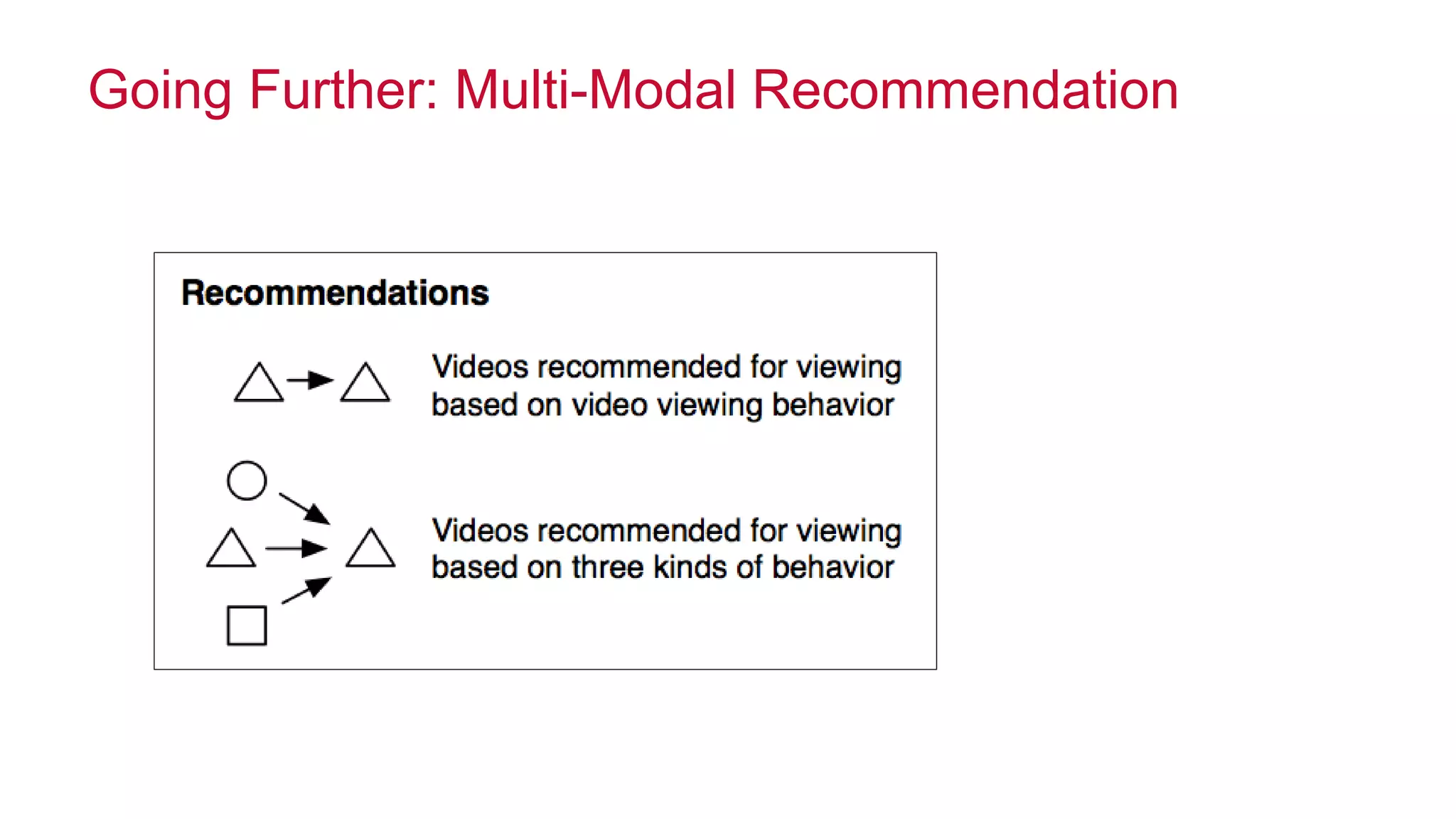 Going Further: Multi-Modal Recommendation

Recommendations

Videos recommended for viewing based on video viewing behavior

Videos recommended for viewing based on three kinds of behavior